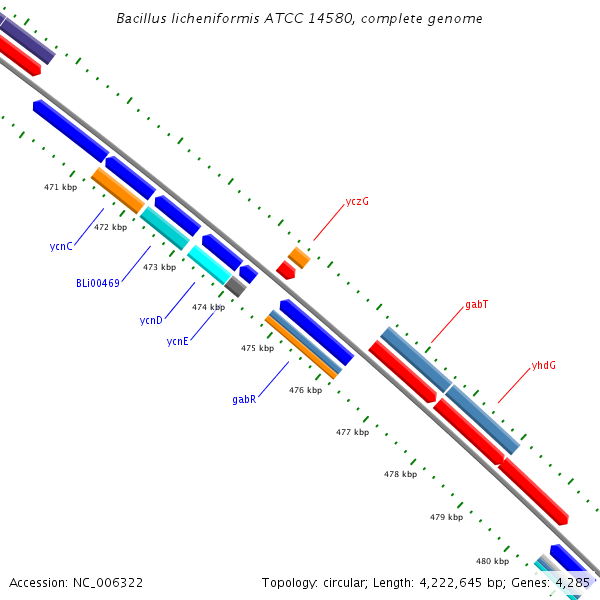 Bacillus licheniformis ATCC 14580, complete genome

471 kbp
472 kbp
473 kbp
474 kbp
475 kbp
476 kbp
477 kbp
478 kbp
479 kbp
480 kbp

ycnC
BLi00469
ycnD
ycnE
gabR
yczG
gabT
yhdG

Accession: NC_006322
Topology: circular; Length: 4,222,645 bp; Genes: 4,285